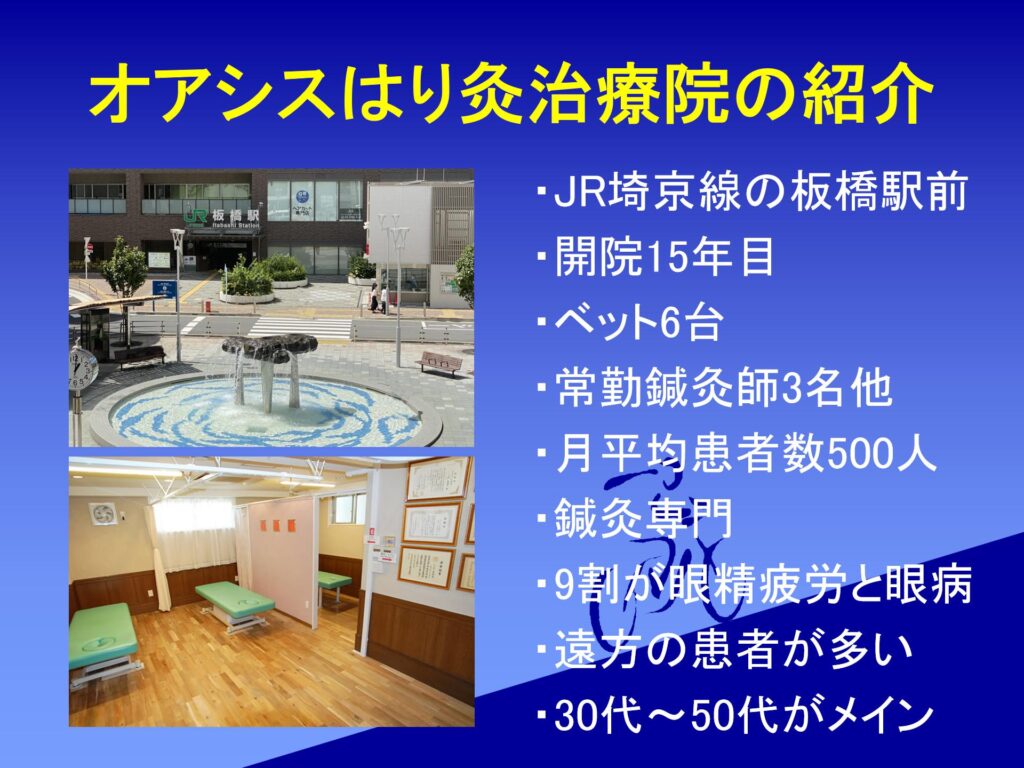 オアシスはり灸治療院の紹介

JR 板橋駅
Itabashi Station

・JR埼京線の板橋駅前
・開院15年目
・ベット6台
・常勤鍼灸師3名他
・月平均患者数500人
・鍼灸専門
・9割が眼精疲労と眼病
・遠方の患者が多い
・30代～50代がメイン